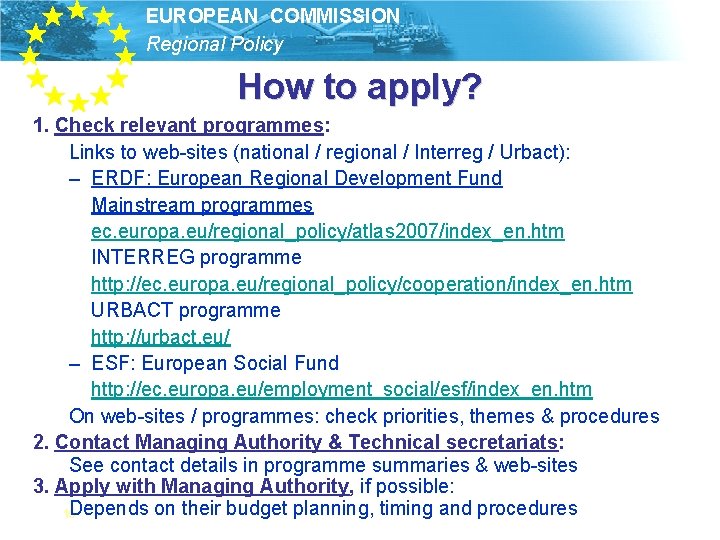 EUROPEAN COMMISSION
Regional Policy

How to apply?

1. Check relevant programmes:
Links to web-sites (national / regional / Interreg / Urbact):
– ERDF: European Regional Development Fund
Mainstream programmes
ec.europa.eu/regional_policy/atlas2007/index_en.htm
INTERREG programme
http://ec.europa.eu/regional_policy/cooperation/index_en.htm
URBACT programme
http://urbact.eu/
– ESF: European Social Fund
http://ec.europa.eu/employment_social/esf/index_en.htm
On web-sites / programmes: check priorities, themes & procedures

2. Contact Managing Authority & Technical secretariats:
See contact details in programme summaries & web-sites

3. Apply with Managing Authority, if possible:
Depends on their budget planning, timing and procedures